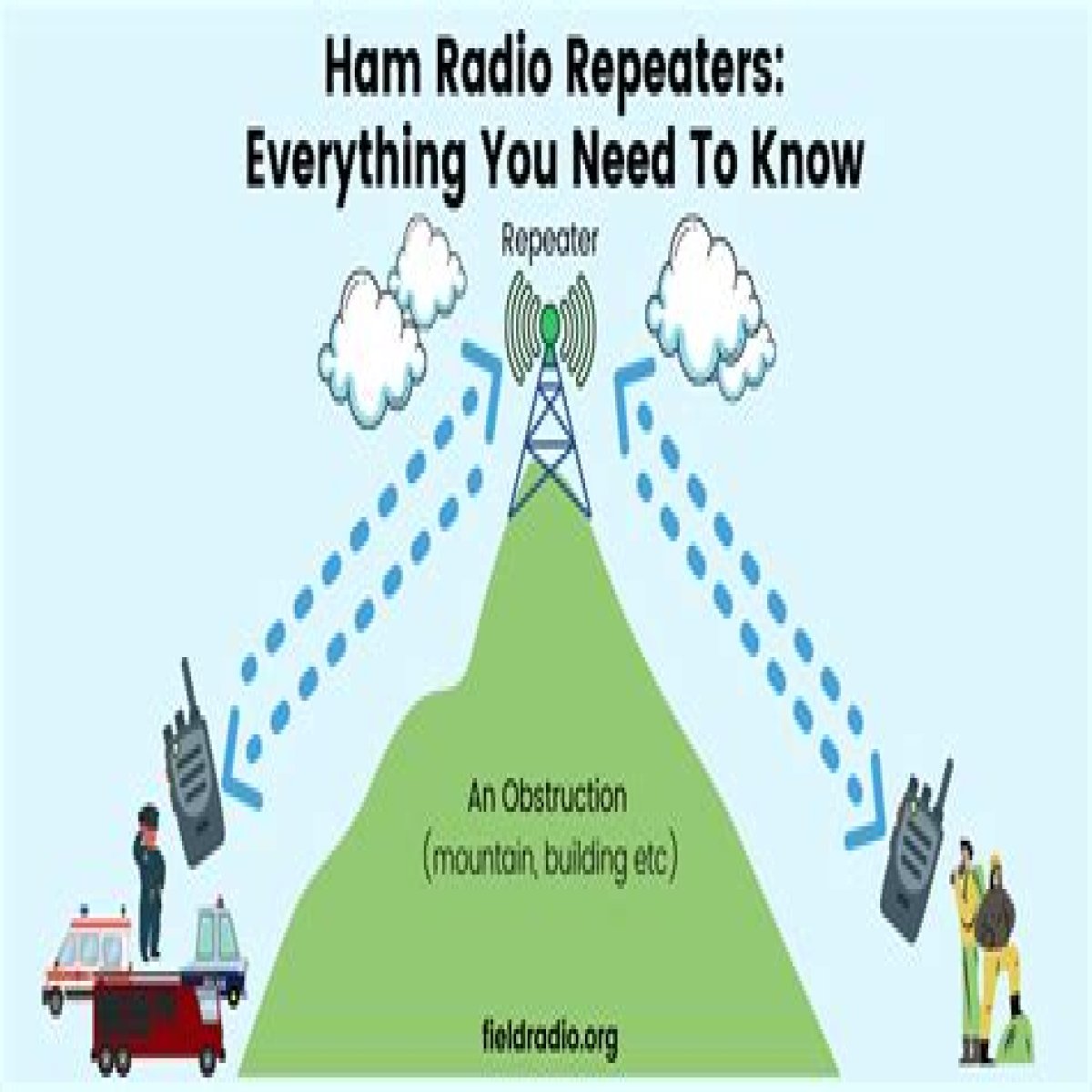 Ham Radio Repeaters: Everything You Need To Know

Repeater

An Obstruction
(mountain, building etc)

fieldradio.org